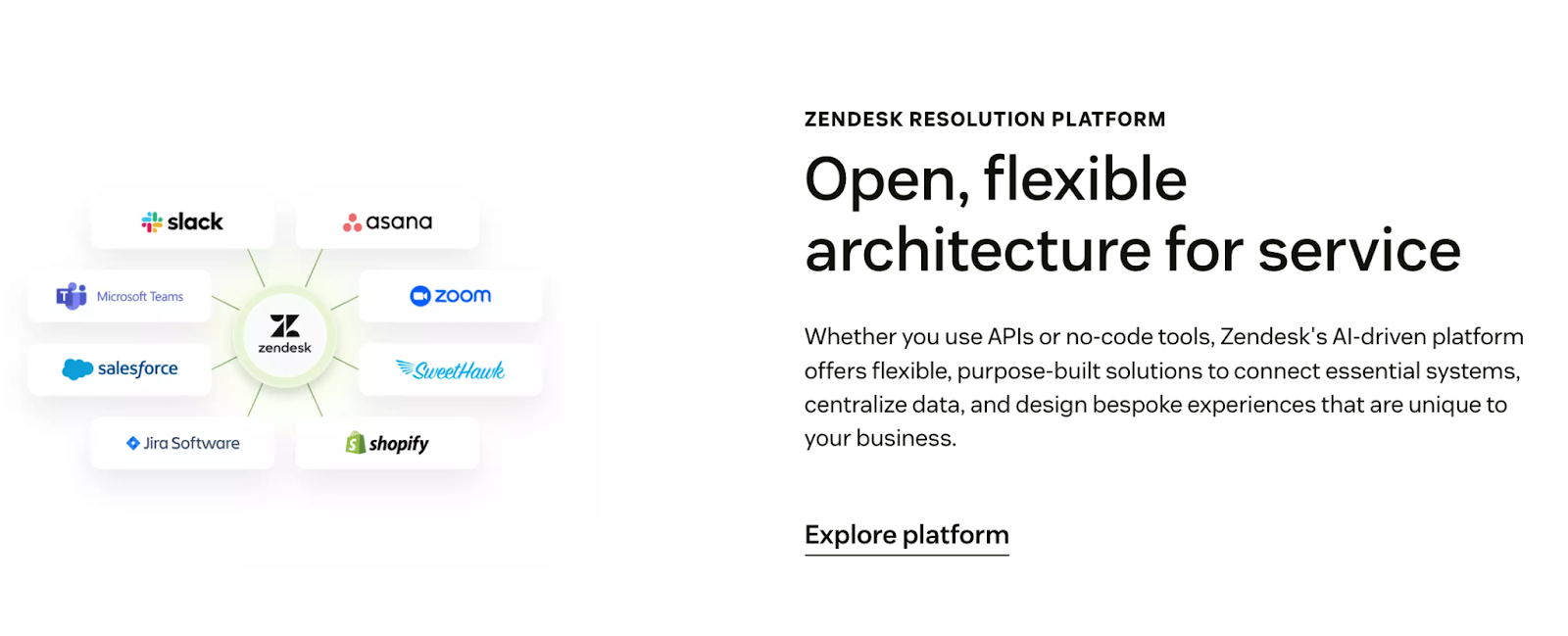 slack
asana
Microsoft Teams
zoom
zendesk
salesforce
SweetHawk
Jira Software
shopify

ZENDESK RESOLUTION PLATFORM

Open, flexible architecture for service

Whether you use APIs or no-code tools, Zendesk's AI-driven platform offers flexible, purpose-built solutions to connect essential systems, centralize data, and design bespoke experiences that are unique to your business.

Explore platform